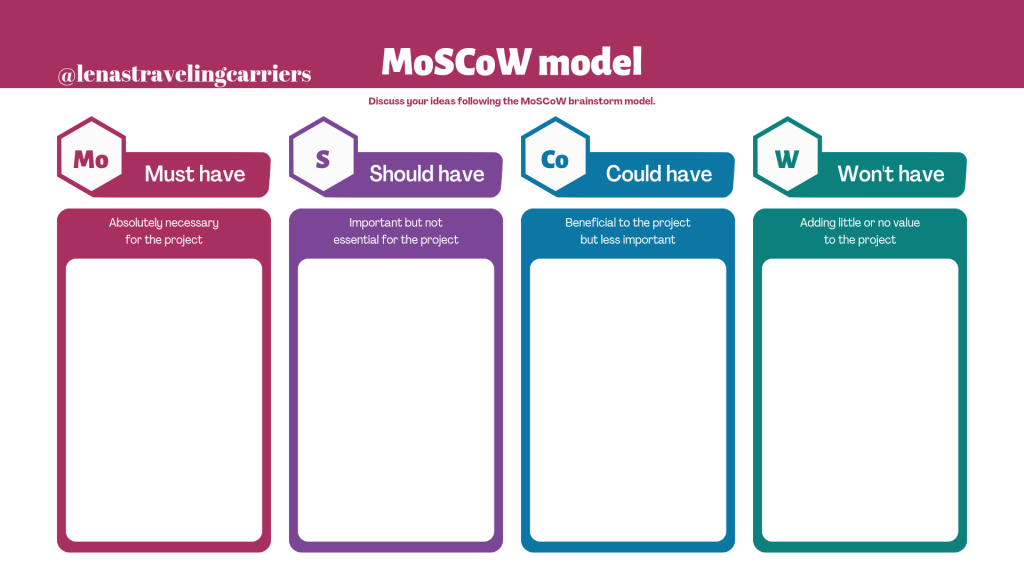 @lenastravelingcarriers

MoSCoW model

Discuss your ideas following the MoSCoW brainstorm model.

Mo Must have

Absolutely necessary for the project

S Should have

Important but not essential for the project

Co Could have

Beneficial to the project but less important

W Won't have

Adding little or no value to the project